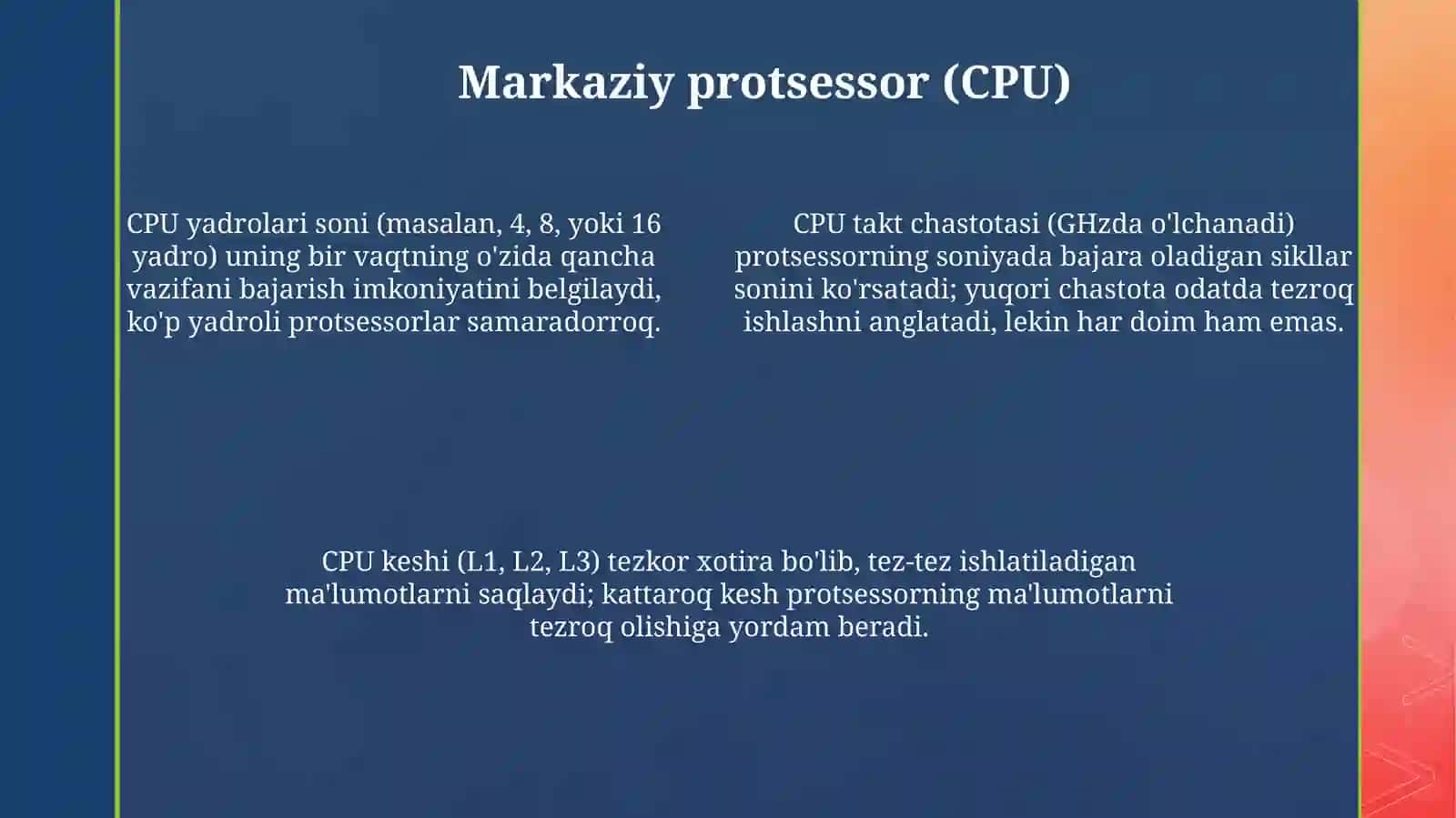 Markaziy protsessor (CPU)

CPU yadrolari soni (masalan, 4, 8, yoki 16 yadro) uning bir vaqtning o'zida qancha vazifani bajarish imkoniyatini belgilaydi, ko'p yadroli protsessorlar samaradorroq.

CPU takt chastotasi (GHzda o'lchanadi) protsessorning soniyada bajara oladigan sikllar sonini ko'rsatadi; yuqori chastota odatda tezroq ishlashni anglatadi, lekin har doim ham emas.

CPU keshi (L1, L2, L3) tezkor xotira bo'lib, tez-tez ishlatiladigan ma'lumotlarni saqlaydi; kattaroq kesh protsessorning ma'lumotlarni tezroq olishiga yordam beradi.